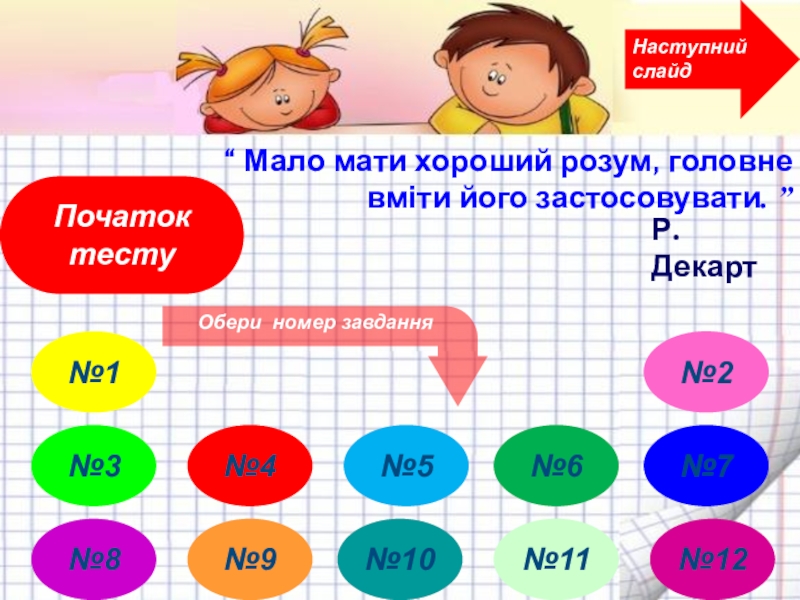 Наступний слайд

“ Мало мати хороший розум, головне вміти його застосовувати. ”

Р. Декарт

Початок тесту

Обери номер завдання

№1

№2

№3

№4

№5

№6

№7

№8

№9

№10

№11

№12